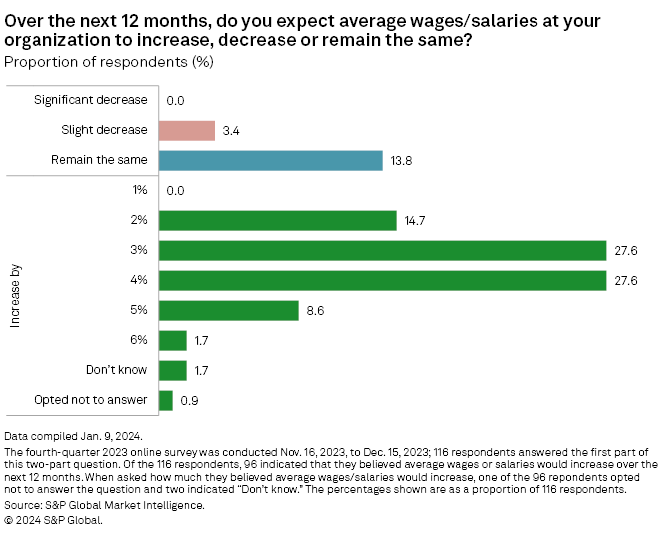 Over the next 12 months, do you expect average wages/salaries at your organization to increase, decrease or remain the same?
Proportion of respondents (%)

Significant decrease 0.0
Slight decrease 3.4
Remain the same 13.8
Increase by
1% 0.0
2% 14.7
3% 27.6
4% 27.6
5% 8.6
6% 1.7
Don't know 1.7
Opted not to answer 0.9

Data compiled Jan. 9, 2024.
The fourth-quarter 2023 online survey was conducted Nov. 16, 2023, to Dec. 15, 2023; 116 respondents answered the first part of this two-part question. Of the 116 respondents, 96 indicated that they believed average wages or salaries would increase over the next 12 months. When asked how much they believed average wages/salaries would increase, one of the 96 repondents opted not to answer the question and two indicated "Don't know." The percentages shown are as a proportion of 116 respondents.
Source: S&P Global Market Intelligence.
© 2024 S&P Global.